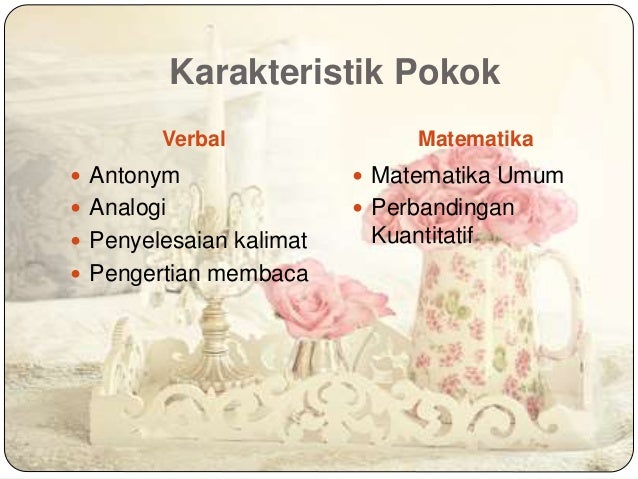 Karakteristik Pokok

Verbal
- Antonym
- Analogi
- Penyelesaian kalimat
- Pengertian membaca

Matematika
- Matematika Umum
- Perbandingan Kuantitatif